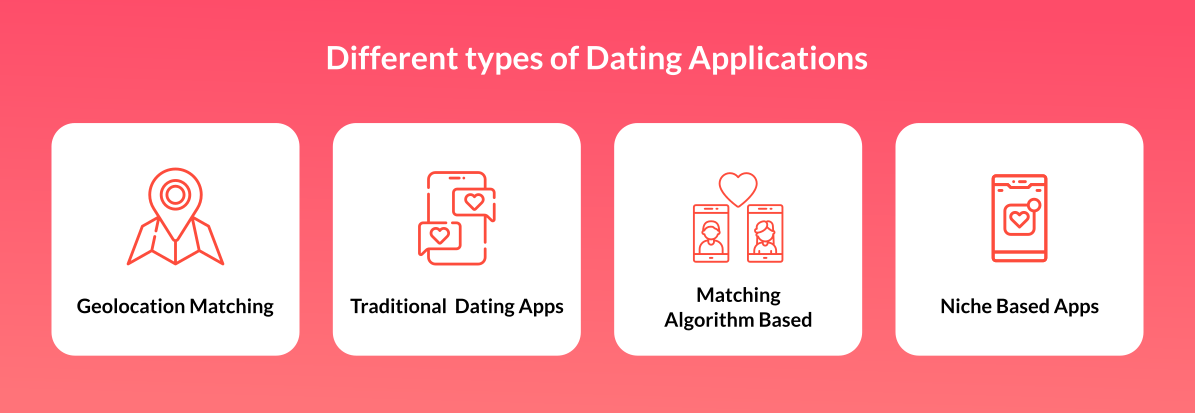 Different types of Dating Applications

Geolocation Matching

Traditional Dating Apps

Matching Algorithm Based

Niche Based Apps